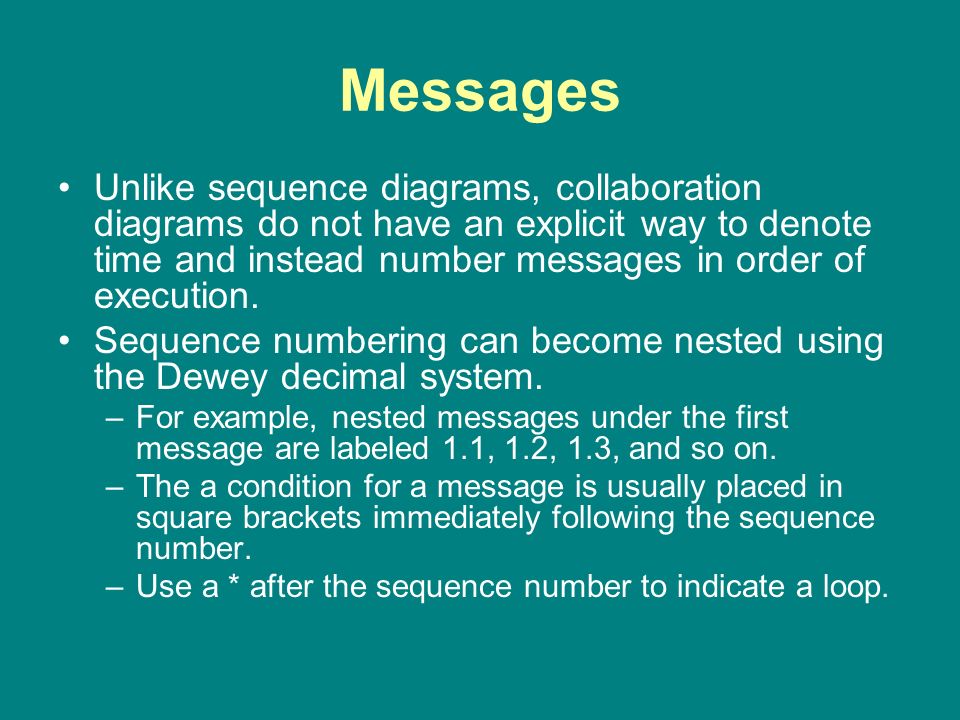 Messages

• Unlike sequence diagrams, collaboration diagrams do not have an explicit way to denote time and instead number messages in order of execution.

• Sequence numbering can become nested using the Dewey decimal system.

– For example, nested messages under the first message are labeled 1.1, 1.2, 1.3, and so on.

– The a condition for a message is usually placed in square brackets immediately following the sequence number.

– Use a * after the sequence number to indicate a loop.